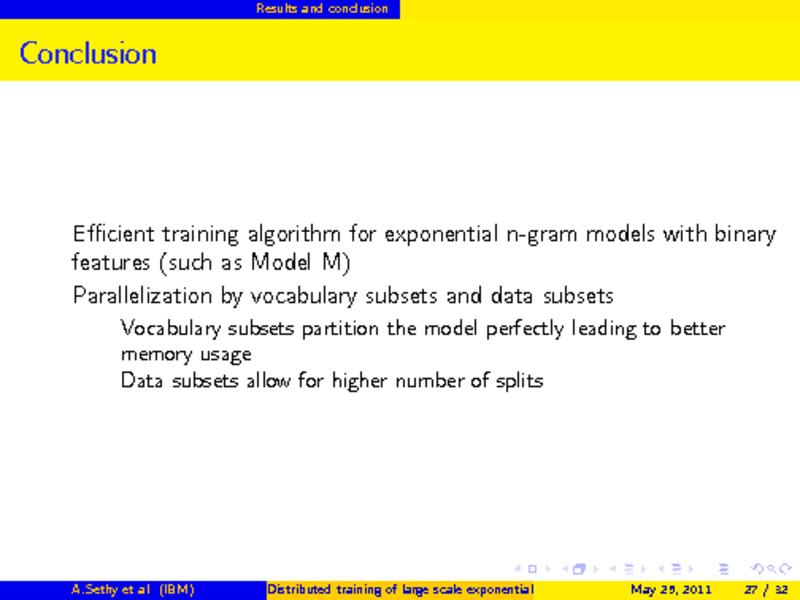 Results and conclusion

Conclusion

Efficient training algorithm for exponential n-gram models with binary features (such as Model M)

Parallelization by vocabulary subsets and data subsets

Vocabulary subsets partition the model perfectly leading to better memory usage

Data subsets allow for higher number of splits

A.Sethy et al (IBM) Distributed training of large scale exponential May 25, 2011 27 / 32